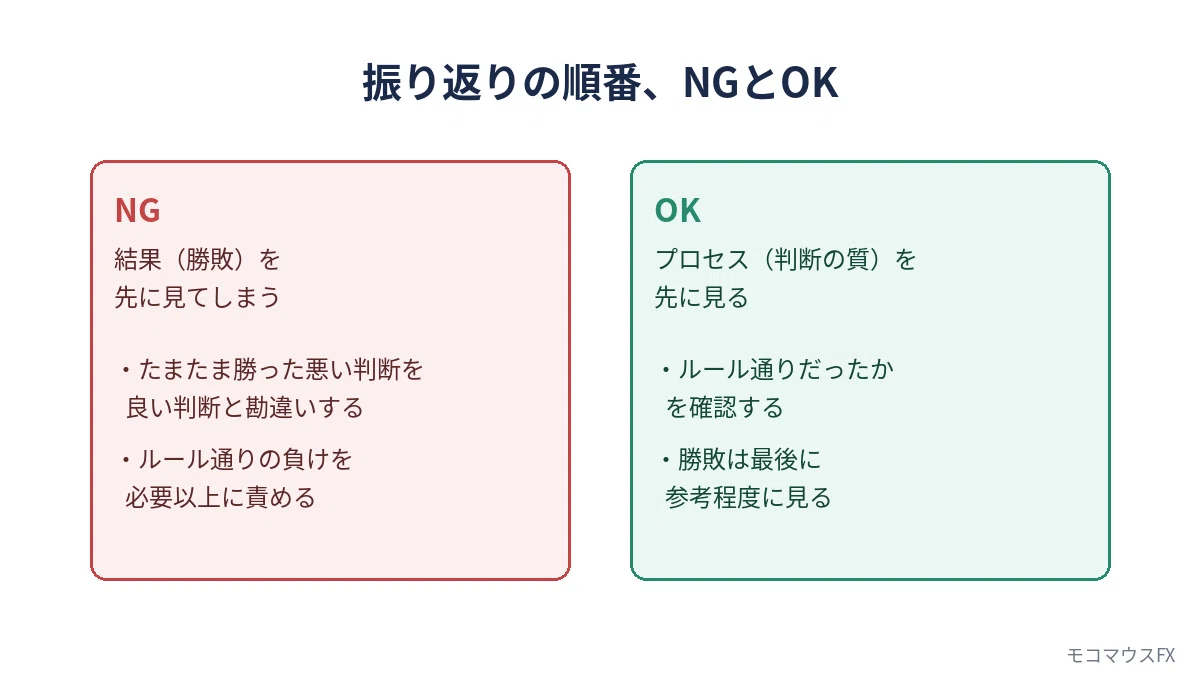 振り返りの順番、NGとOK

NG

結果（勝敗）を先に見てしまう

・たまたま勝った悪い判断を良い判断と勘違いする

・ルール通りの負けを必要以上に責める

OK

プロセス（判断の質）を先に見る

・ルール通りだったかを確認する

・勝敗は最後に参考程度に見る

モコマウスFX